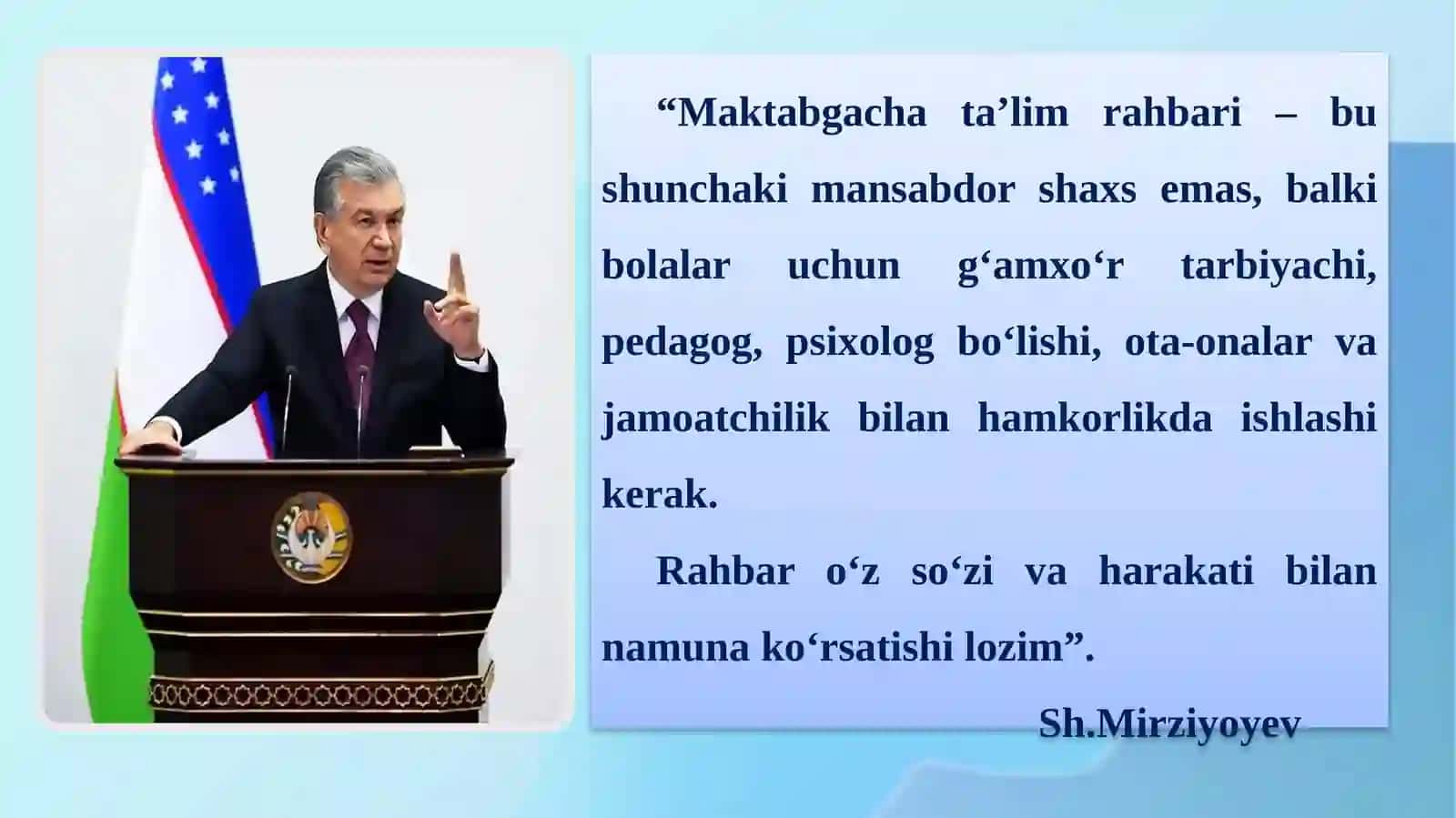 "Maktabgacha ta'lim rahbari – bu shunchaki mansabdor shaxs emas, balki bolalar uchun g'amxo'r tarbiyachi, pedagog, psixolog bo'lishi, ota-onalar va jamoatchilik bilan hamkorlikda ishlashi kerak.

Rahbar o'z so'zi va harakati bilan namuna ko'rsatishi lozim".

Sh.Mirziyoyev